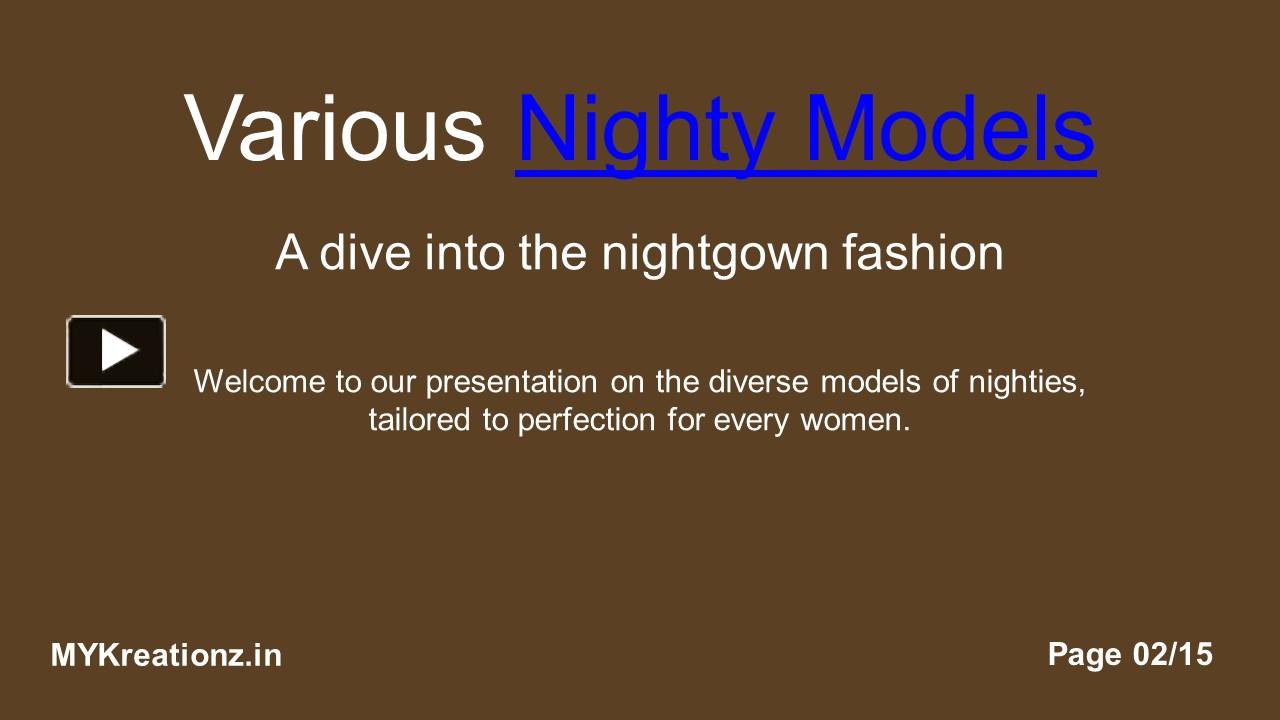 Various Nighty Models

A dive into the nightgown fashion

Welcome to our presentation on the diverse models of nighties, tailored to perfection for every women.

MYKreationz.in

Page 02/15